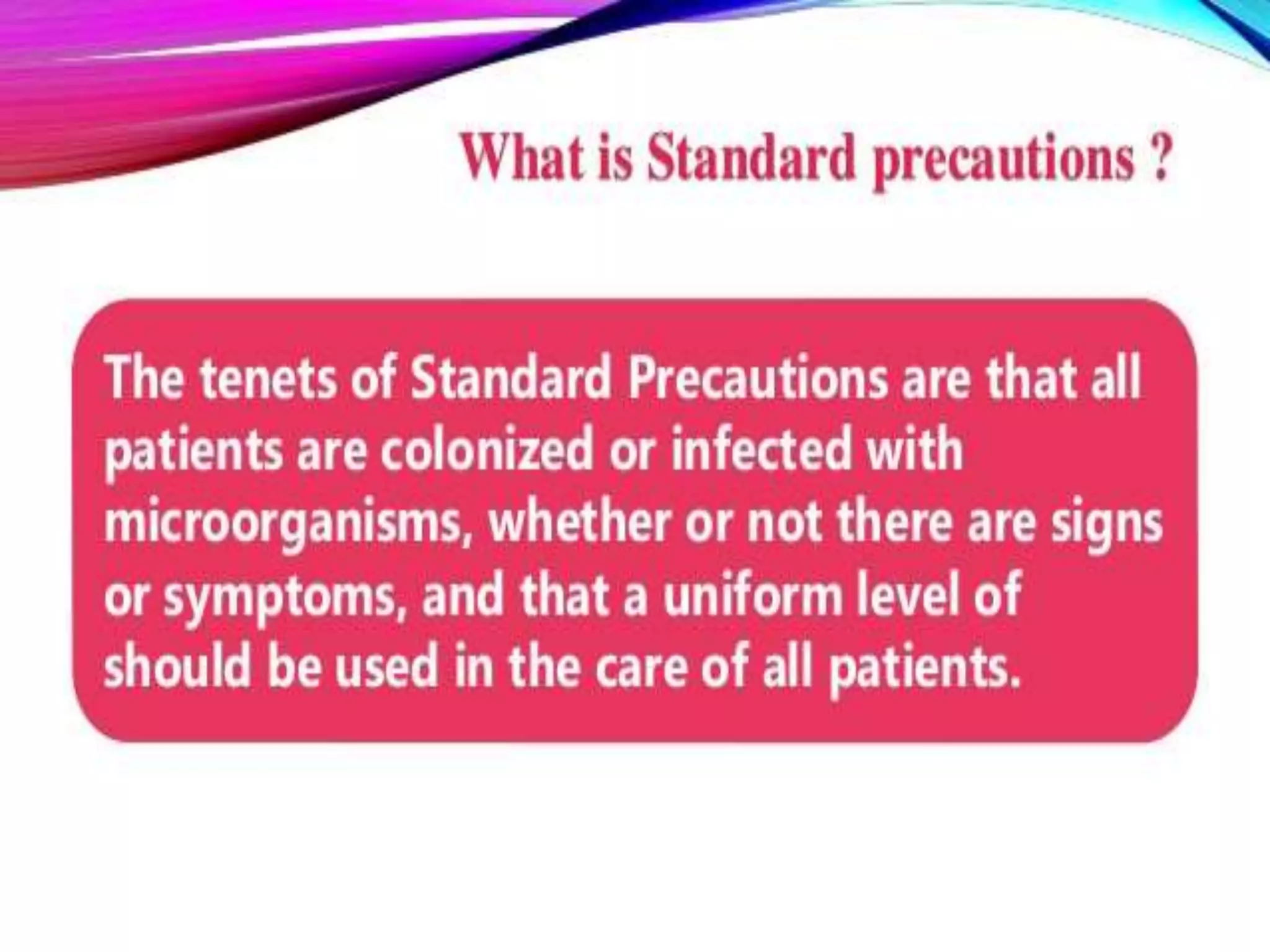 What is Standard precautions ?

The tenets of Standard Precautions are that all patients are colonized or infected with microorganisms, whether or not there are signs or symptoms, and that a uniform level of should be used in the care of all patients.